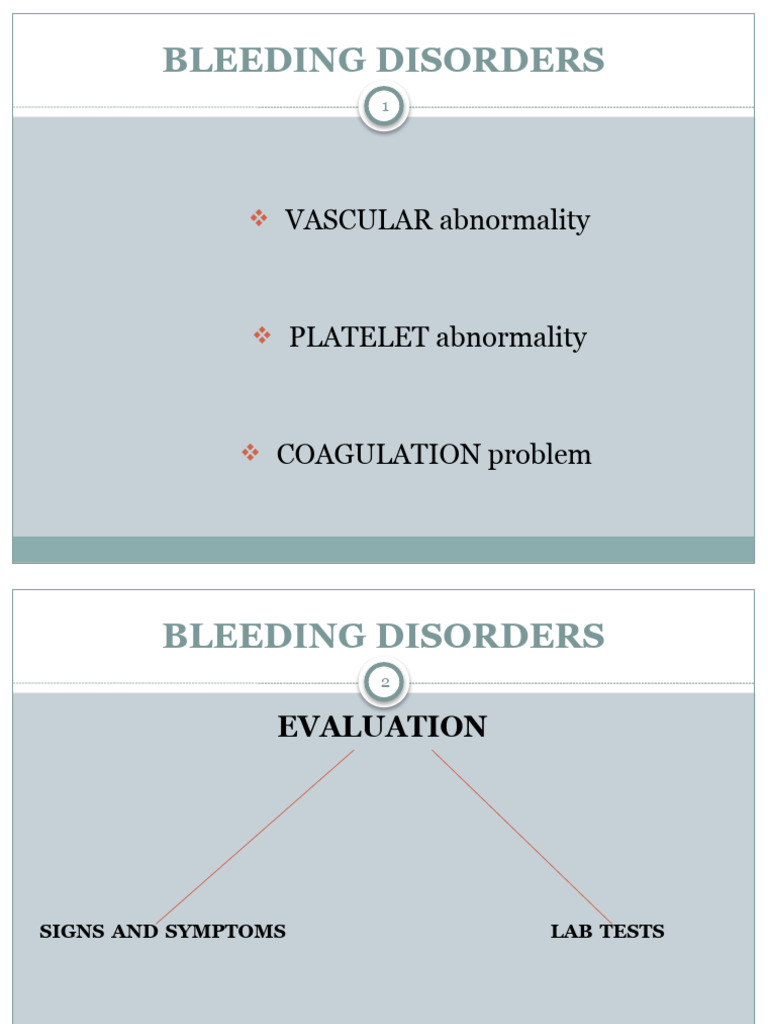 BLEEDING DISORDERS

1

❖ VASCULAR abnormality

❖ PLATELET abnormality

❖ COAGULATION problem

BLEEDING DISORDERS

2

EVALUATION

SIGNS AND SYMPTOMS

LAB TESTS